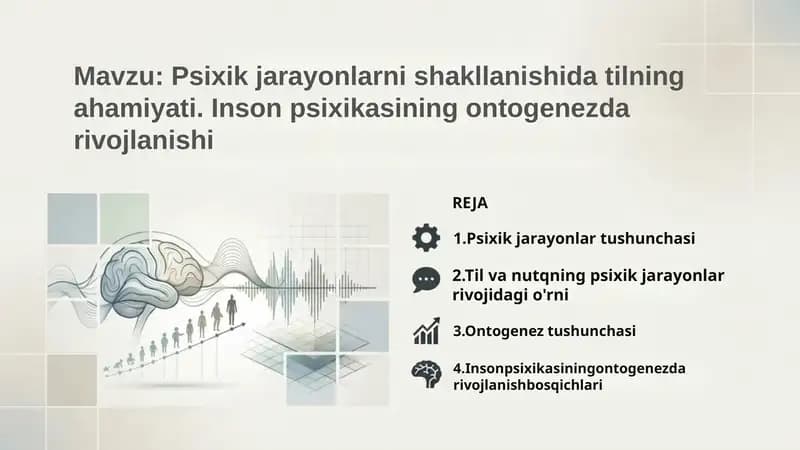 Mavzu: Psixik jarayonlarni shakllanishida tilning ahamiyati. Inson psixikasining ontogenezda rivojlanishi

REJA

1.Psixik jarayonlar tushunchasi

2.Til va nutqning psixik jarayonlar rivojidagi o'rni

3.Ontogenez tushunchasi

4.Insonpsixikasiningontogenezda rivojlanishbosqichlari